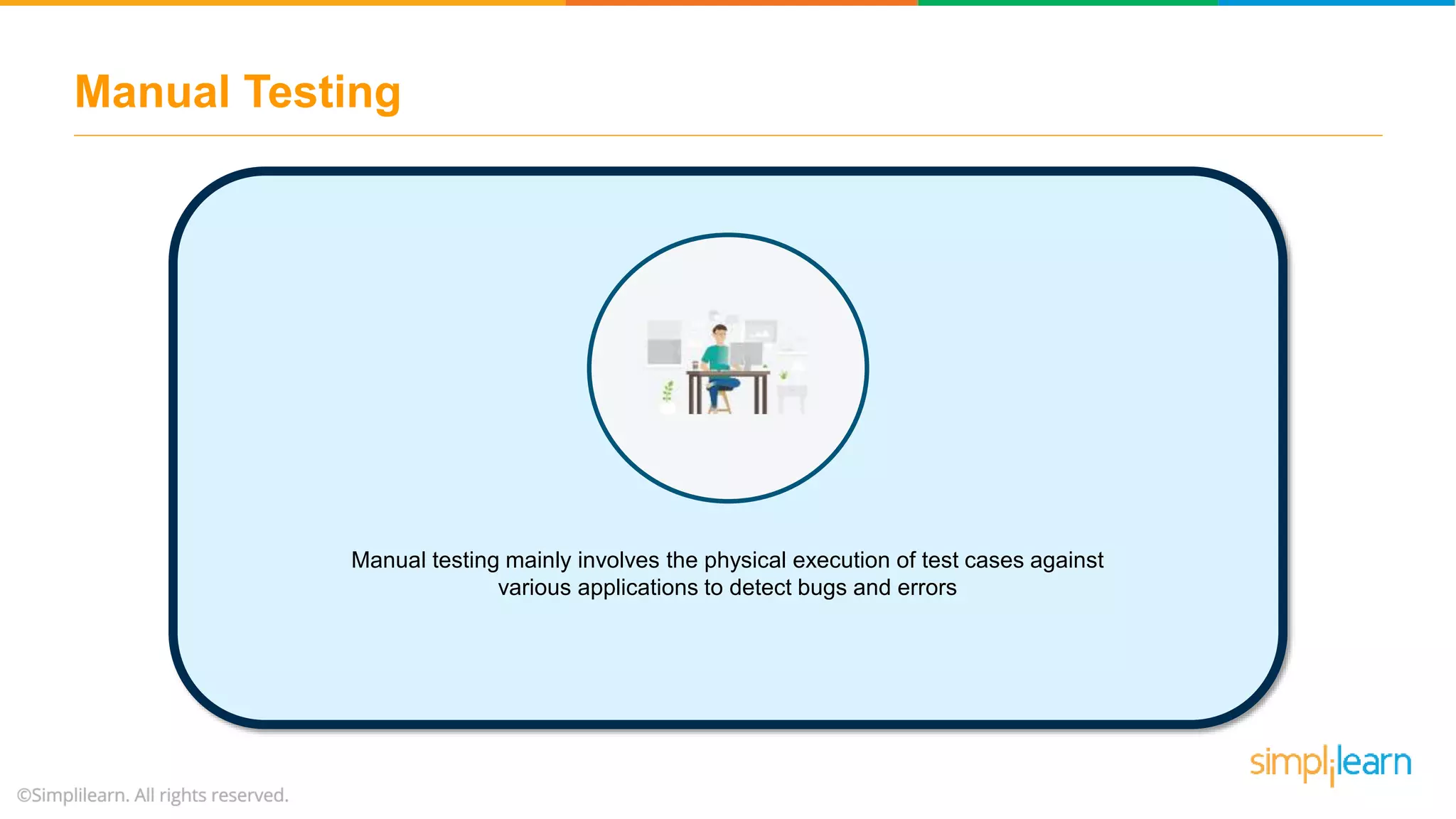 Manual Testing

Manual testing mainly involves the physical execution of test cases against various applications to detect bugs and errors

©Simplilearn. All rights reserved.

simplilearn